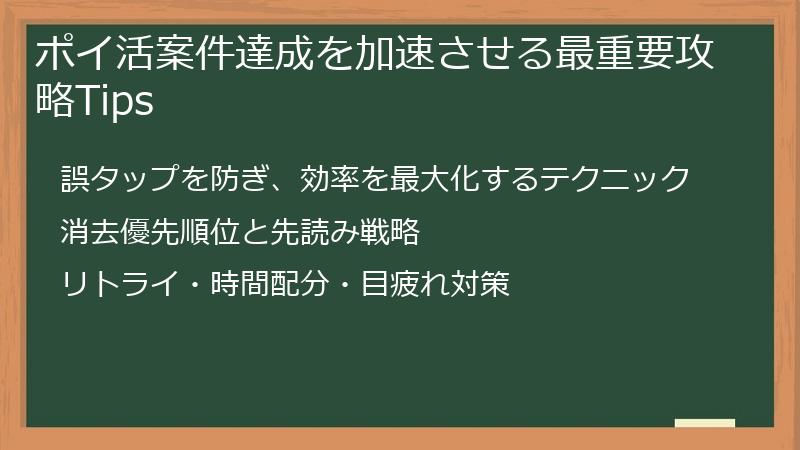 ポイ活案件達成を加速させる最重要攻略Tips

誤タップを防ぎ、効率を最大化するテクニック

消去優先順位と先読み戦略

リトライ・時間配分・目疲れ対策